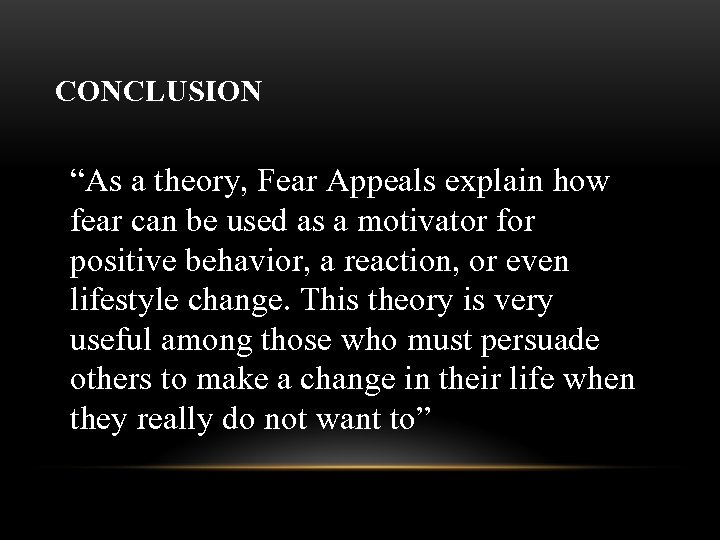 CONCLUSION

“As a theory, Fear Appeals explain how fear can be used as a motivator for positive behavior, a reaction, or even lifestyle change. This theory is very useful among those who must persuade others to make a change in their life when they really do not want to”